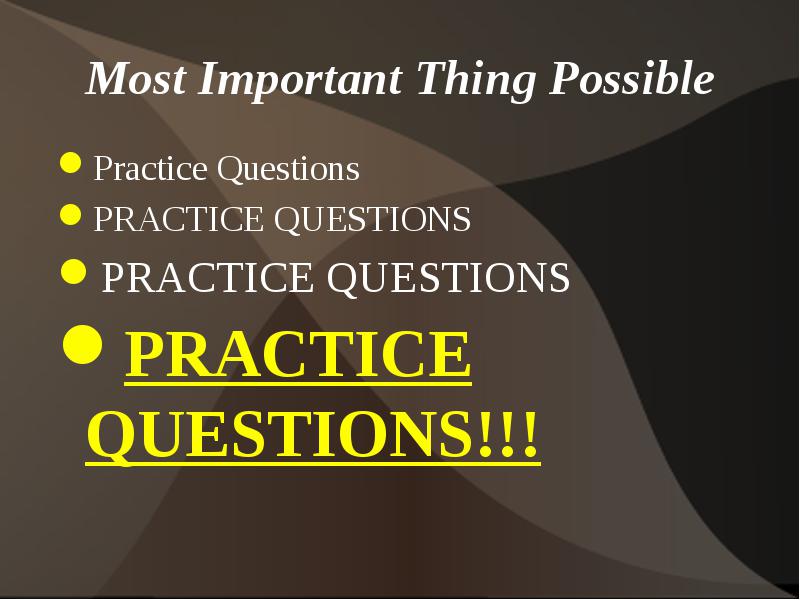 Most Important Thing Possible

- Practice Questions
- PRACTICE QUESTIONS
- PRACTICE QUESTIONS
- PRACTICE QUESTIONS!!!